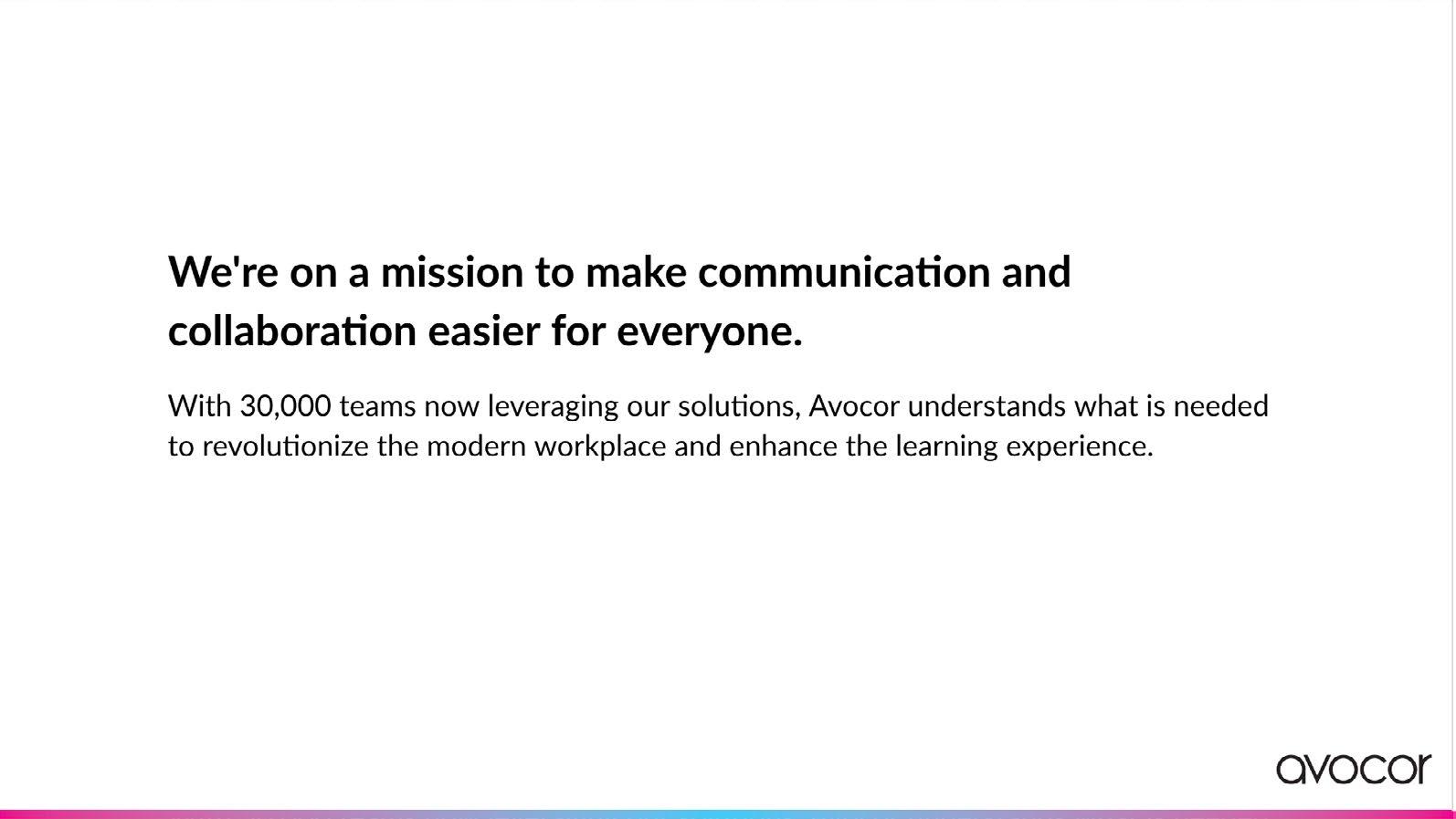 We're on a mission to make communication and collaboration easier for everyone.

With 30,000 teams now leveraging our solutions, Avocor understands what is needed to revolutionize the modern workplace and enhance the learning experience.

avocor